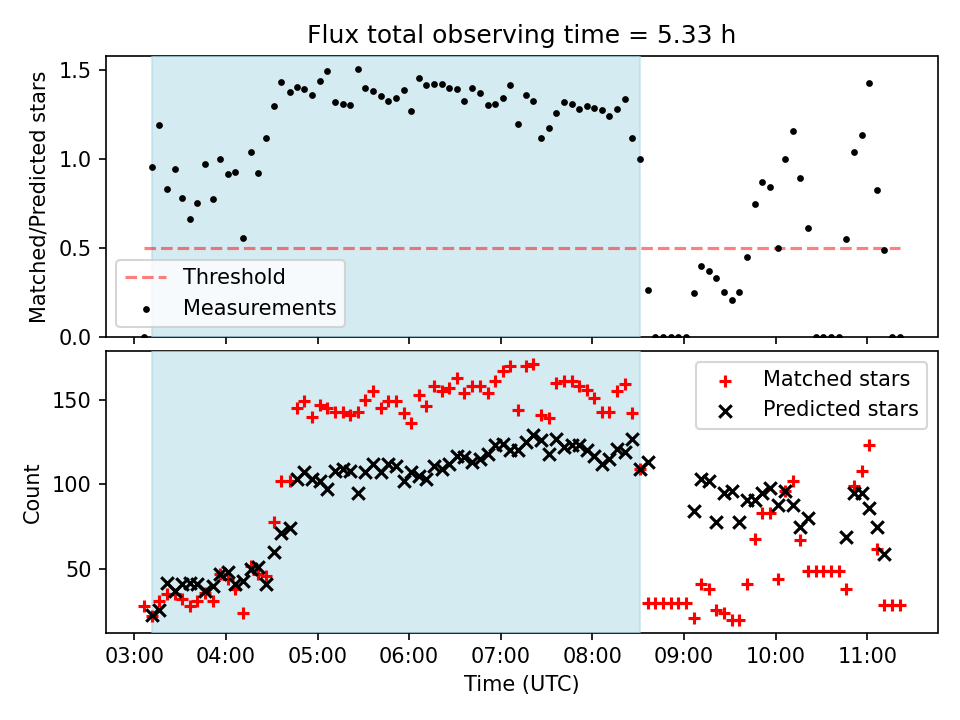 Flux total observing time = 5.33 h

Matched/Predicted stars

1.5
1.0
0.5
0.0

Threshold
Measurements

Count

150
100
50

Matched stars
Predicted stars

03:00 04:00 05:00 06:00 07:00 08:00 09:00 10:00 11:00
Time (UTC)